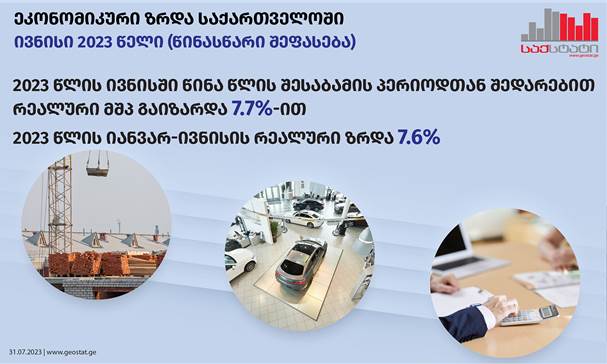 ეკონომიკური ზრდა საქართველოში
ივნისი 2023 წელი (წინასწარი შეფასება)

საქსტატი
www.geostat.ge

2023 წლის ივნისში წინა წლის შესაბამის პერიოდთან შედარებით რეალური მშპ გაიზარდა 7.7%-ით

2023 წლის იანვარ-ივნისის რეალური ზრდა 7.6%

31.07.2023 | www.geostat.ge